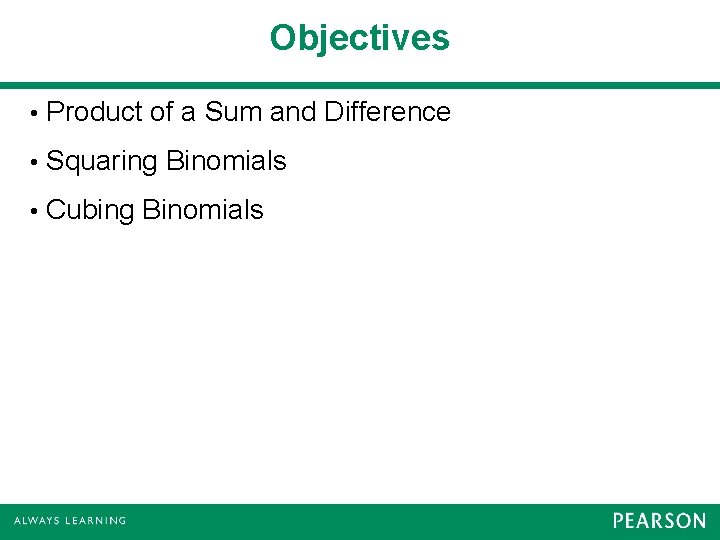 Objectives

• Product of a Sum and Difference

• Squaring Binomials

• Cubing Binomials

ALWAYS LEARNING

PEARSON